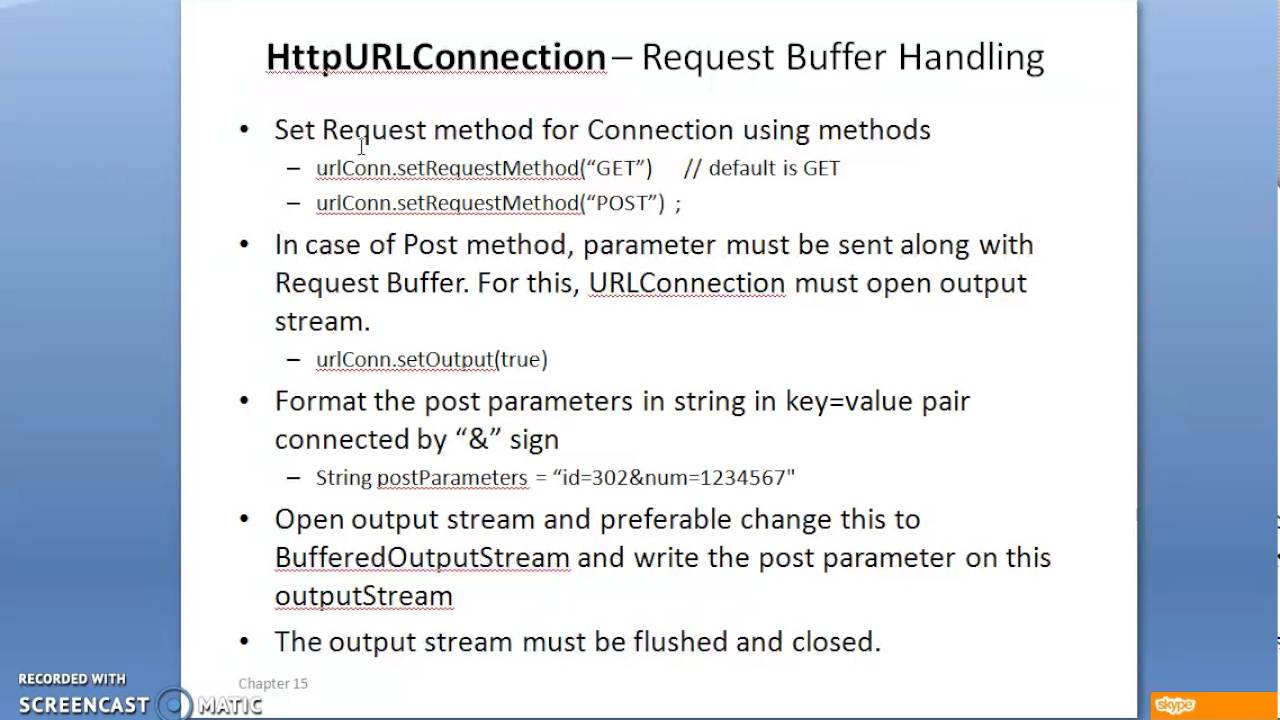 HttpURLConnection – Request Buffer Handling

• Set Request method for Connection using methods
– urlConn.setRequestMethod(“GET”) // default is GET
– urlConn.setRequestMethod(“POST”) ;

• In case of Post method, parameter must be sent along with Request Buffer. For this, URLConnection must open output stream.
– urlConn.setOutput(true)

• Format the post parameters in string in key=value pair connected by “&” sign
– String postParameters = “id=302&num=1234567"

• Open output stream and preferable change this to BufferedOutputStream and write the post parameter on this outputStream

• The output stream must be flushed and closed.

Chapter 15

RECORDED WITH
SCREENCAST MATIC

skype